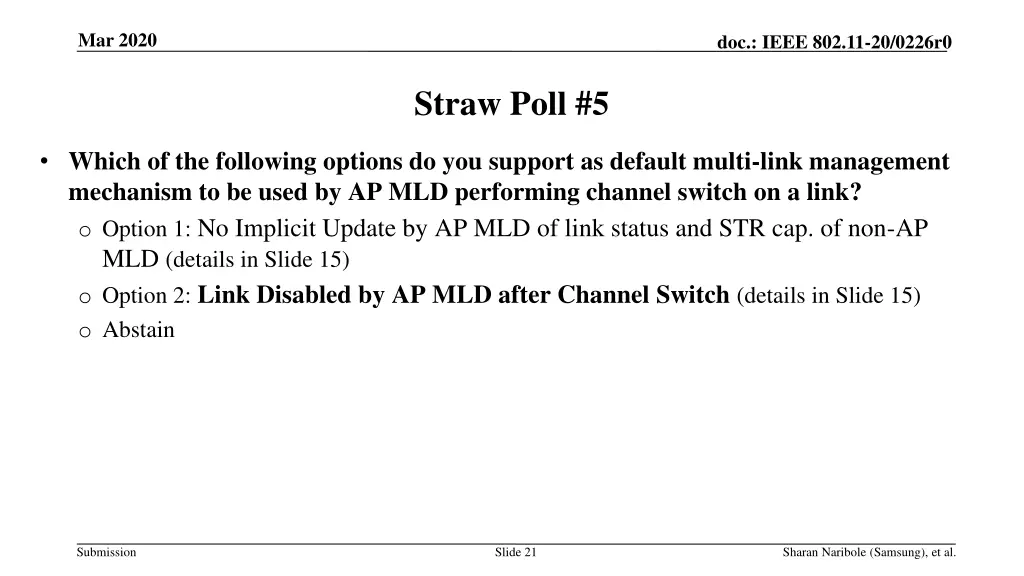 Mar 2020

doc.: IEEE 802.11-20/0226r0

Straw Poll #5

• Which of the following options do you support as default multi-link management mechanism to be used by AP MLD performing channel switch on a link?
o Option 1: No Implicit Update by AP MLD of link status and STR cap. of non-AP MLD (details in Slide 15)
o Option 2: Link Disabled by AP MLD after Channel Switch (details in Slide 15)
o Abstain

Submission

Slide 21

Sharan Naribole (Samsung), et al.